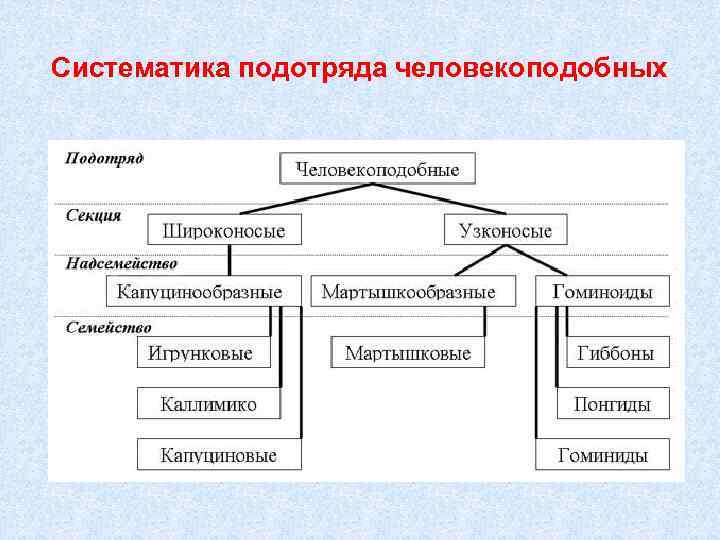 Систематика подотряда человекоподобных

Подотряд
Человекоподобные

Секция
Широконосые
Узконосые

Надсемейство
Капуцинообразные
Мартышкообразные
Гоминоиды

Семейство
Игрунковые
Мартышковые
Гиббоны
Каллимико
Понгиды
Капуциновые
Гоминиды